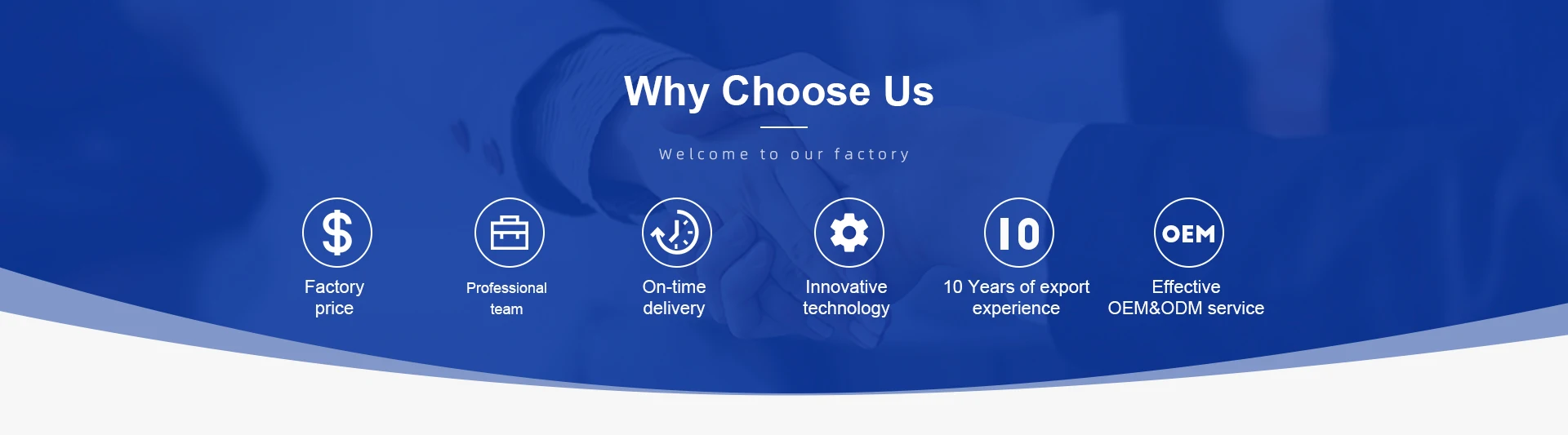 Why Choose Us

Welcome to our factory

$

Factory price

Professional team

On-time delivery

Innovative technology

10

10 Years of export experience

OEM

Effective OEM&ODM service